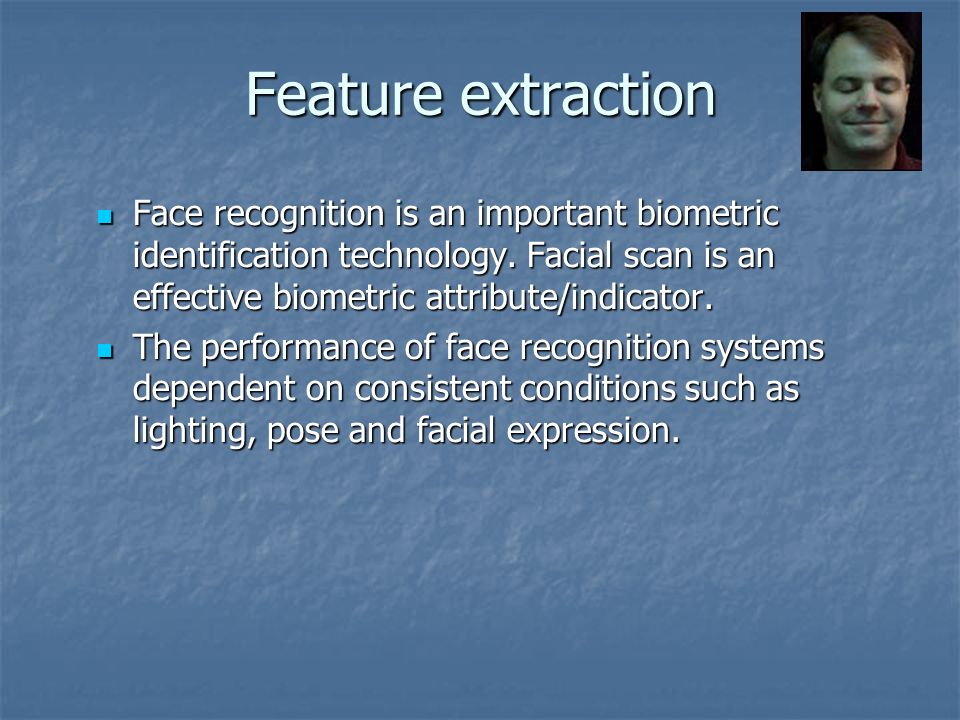 Feature extraction

- Face recognition is an important biometric identification technology. Facial scan is an effective biometric attribute/indicator.
- The performance of face recognition systems dependent on consistent conditions such as lighting, pose and facial expression.